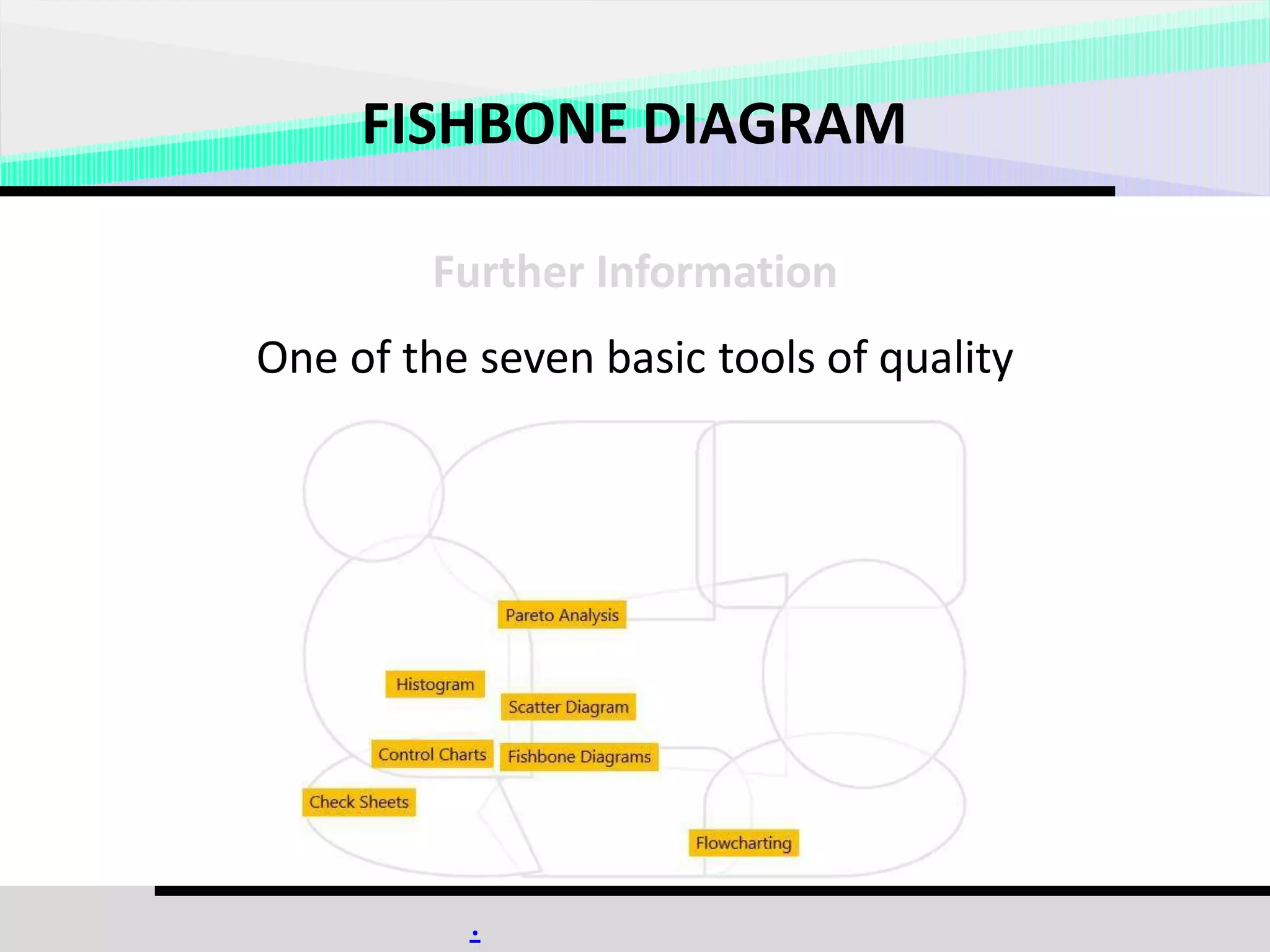 FISHBONE DIAGRAM

Further Information

One of the seven basic tools of quality

Pareto Analysis

Histogram

Scatter Diagram

Control Charts

Fishbone Diagrams

Check Sheets

Flowcharting

.